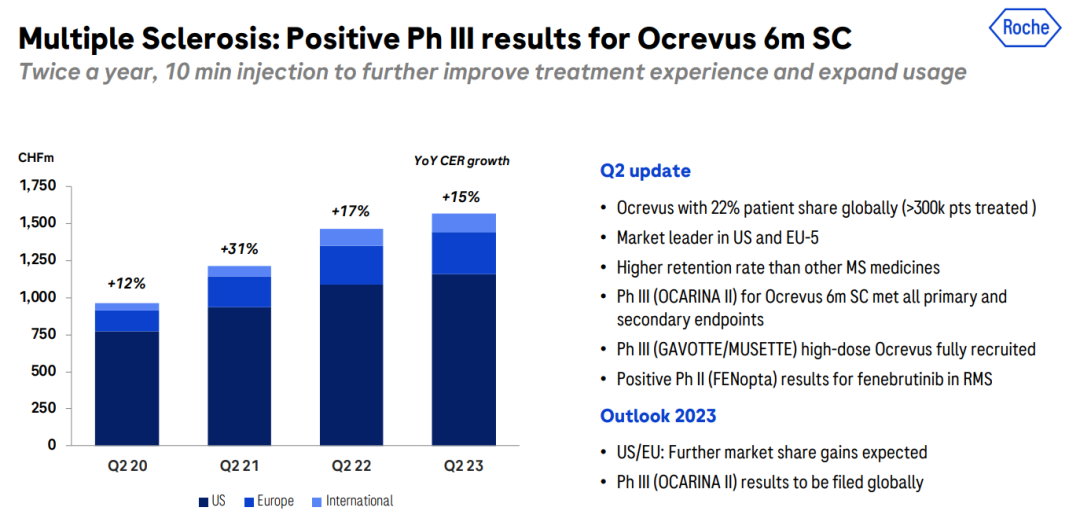 Multiple Sclerosis: Positive Ph III results for Ocrevus 6m SC

Roche

Twice a year, 10 min injection to further improve treatment experience and expand usage

CHFm

YoY CER growth

1,750
1,500
1,250
1,000
750
500
250
0

+12%
+31%
+17%
+15%

Q2 20
Q2 21
Q2 22
Q2 23

US Europe International

Q2 update

• Ocrevus with 22% patient share globally (>300k pts treated )
• Market leader in US and EU-5
• Higher retention rate than other MS medicines
• Ph III (OCARINA II) for Ocrevus 6m SC met all primary and secondary endpoints
• Ph III (GAVOTTE/MUSETTE) high-dose Ocrevus fully recruited
• Positive Ph II (FENopta) results for fenebrutinib in RMS

Outlook 2023

• US/EU: Further market share gains expected
• Ph III (OCARINA II) results to be filed globally